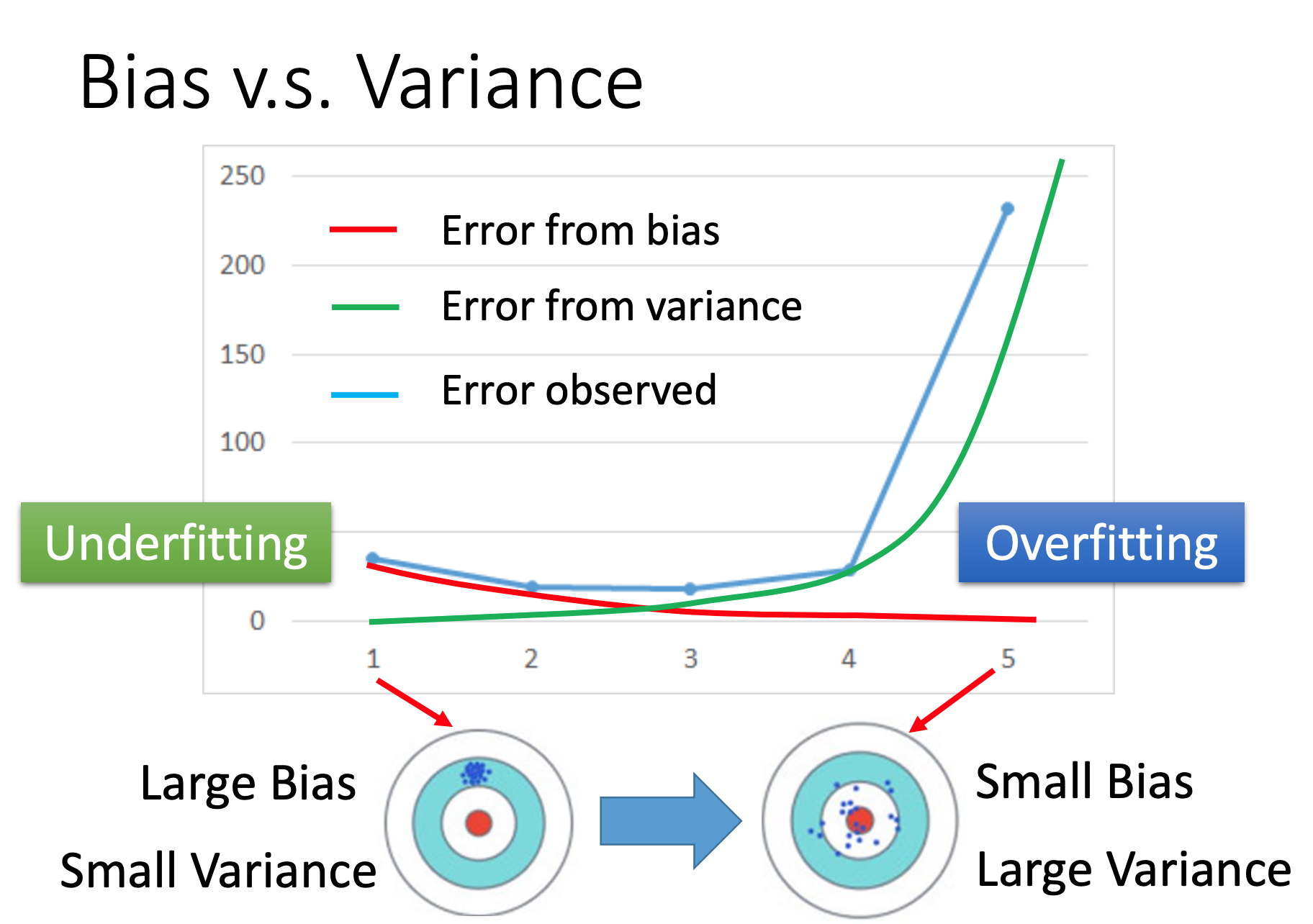 Bias v.s. Variance

250
200
150
100
0

Error from bias
Error from variance
Error observed

Underfitting
Overfitting

1
2
3
4
5

Large Bias
Small Variance

Small Bias
Large Variance